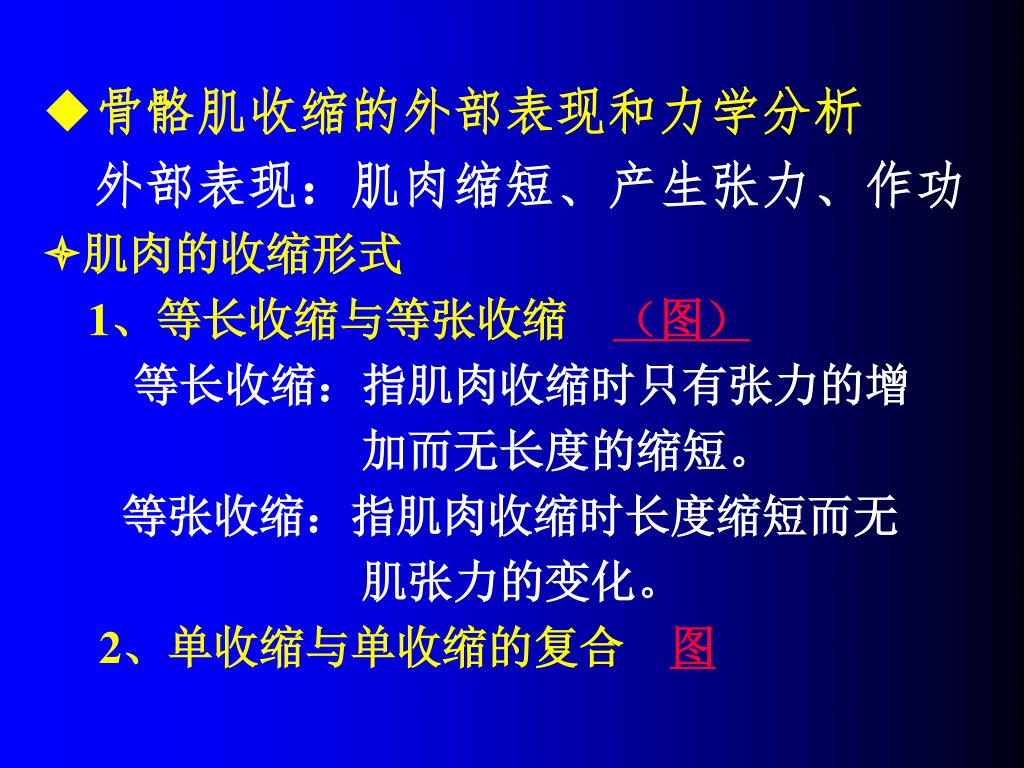 ◆骨骼肌收缩的外部表现和力学分析

外部表现：肌肉缩短、产生张力、作功

✦肌肉的收缩形式

1、等长收缩与等张收缩 （图）

等长收缩：指肌肉收缩时只有张力的增加而无长度的缩短。

等张收缩：指肌肉收缩时长度缩短而无肌张力的变化。

2、单收缩与单收缩的复合 图